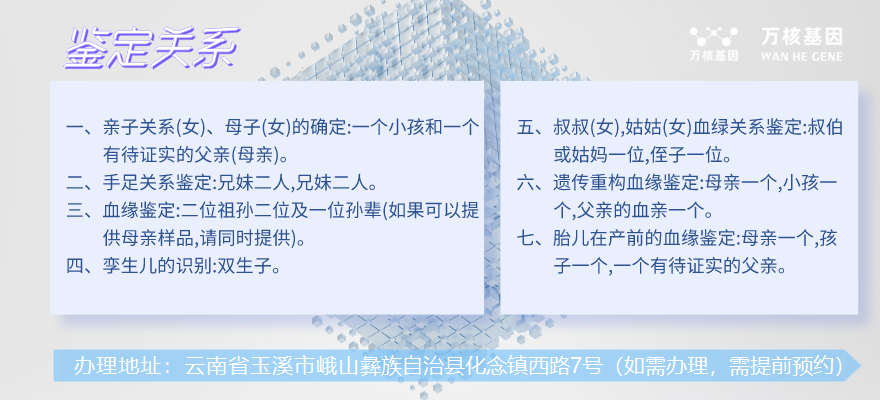 鉴定关系

万核基因
万核基因
WAN HE GENE

一、亲子关系(女)、母子(女)的确定:一个小孩和一个有待证实的父亲(母亲)。
二、手足关系鉴定:兄妹二人,兄妹二人。
三、血缘鉴定:二位祖孙二位及一位孙辈(如果可以提供母亲样品,请同时提供)。
四、孪生儿的识别:双生子。

五、叔叔(女),姑姑(女)血绿关系鉴定:叔伯或姑妈一位,侄子一位。
六、遗传重构血缘鉴定:母亲一个,小孩一个,父亲的血亲一个。
七、胎儿在产前的血缘鉴定:母亲一个,孩子一个,一个有待证实的父亲。

办理地址：云南省玉溪市峨山彝族自治县化念镇西路7号（如需办理，需提前预约）